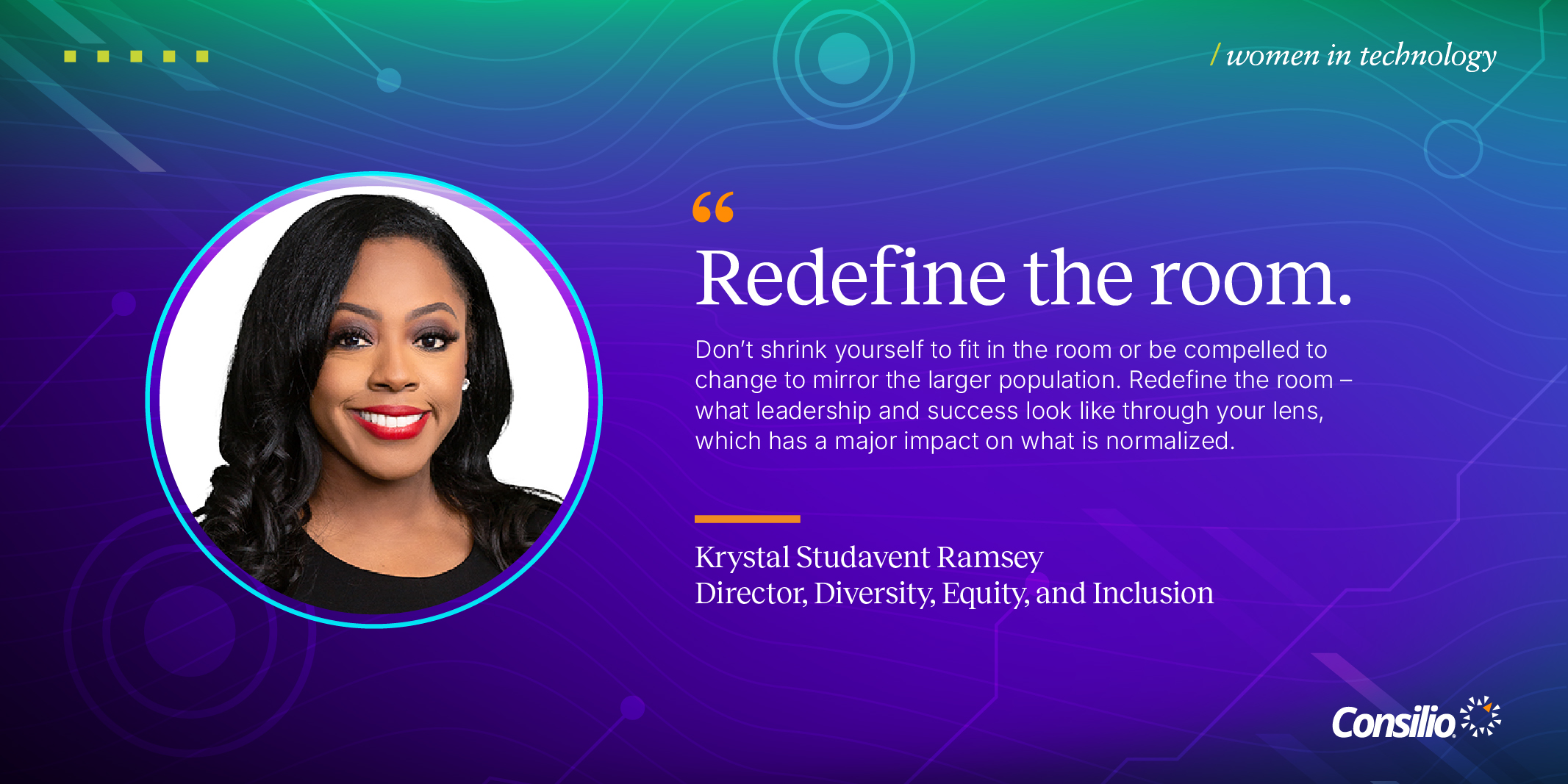 / women in technology

“

Redefine the room.

Don’t shrink yourself to fit in the room or be compelled to change to mirror the larger population. Redefine the room – what leadership and success look like through your lens, which has a major impact on what is normalized.

Krystal Studavent Ramsey
Director, Diversity, Equity, and Inclusion

Consilio